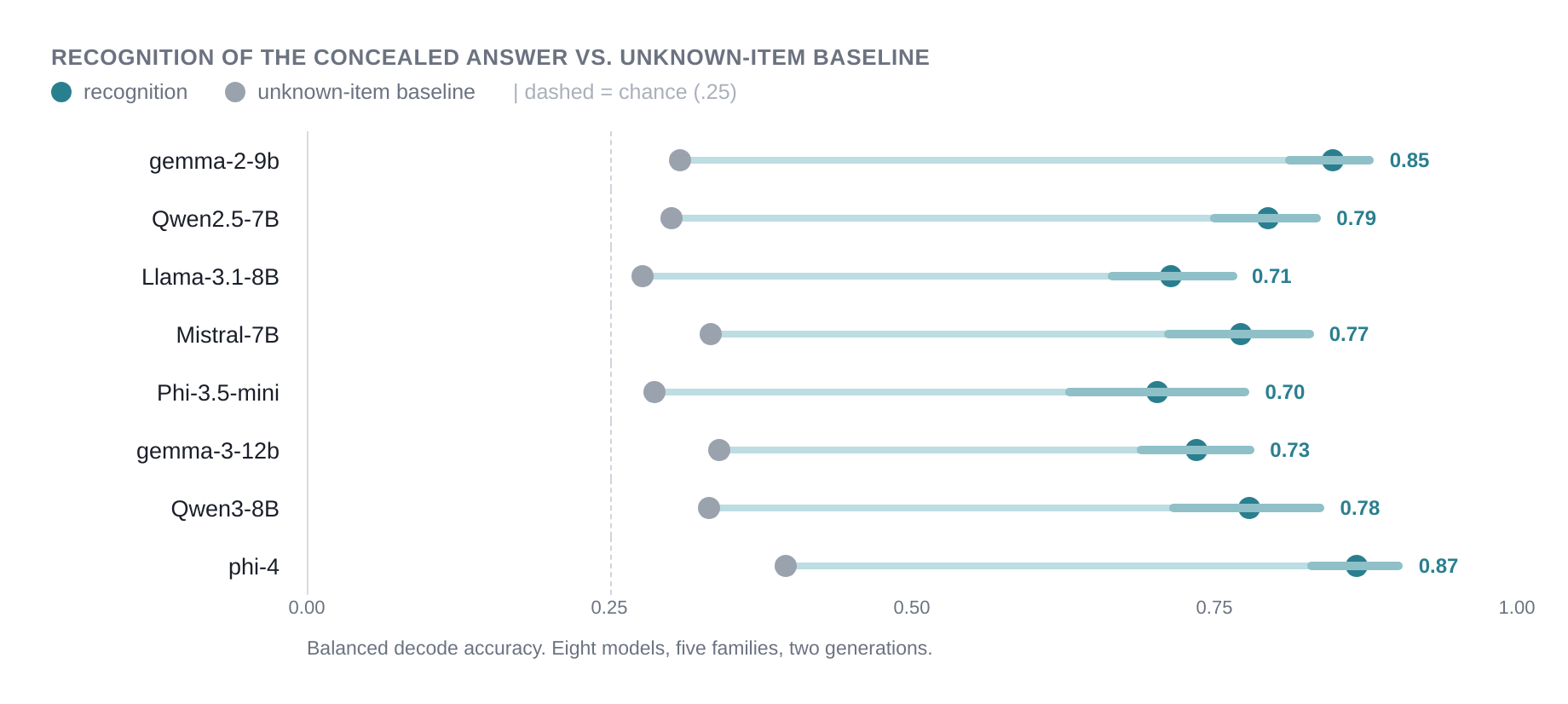 RECOGNITION OF THE CONCEALED ANSWER VS. UNKNOWN-ITEM BASELINE

recognition unknown-item baseline | dashed = chance (.25)

gemma-2-9b 0.85
Qwen2.5-7B 0.79
Llama-3.1-8B 0.71
Mistral-7B 0.77
Phi-3.5-mini 0.70
gemma-3-12b 0.73
Qwen3-8B 0.78
phi-4 0.87

0.00 0.25 0.50 0.75 1.00

Balanced decode accuracy. Eight models, five families, two generations.